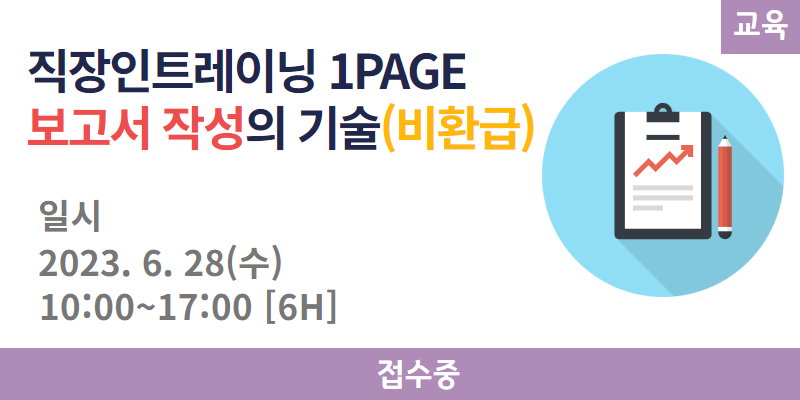 교육

직장인트레이닝 1PAGE
보고서 작성의 기술(비환급)

일시
2023. 6. 28(수)
10:00~17:00 [6H]

접수중